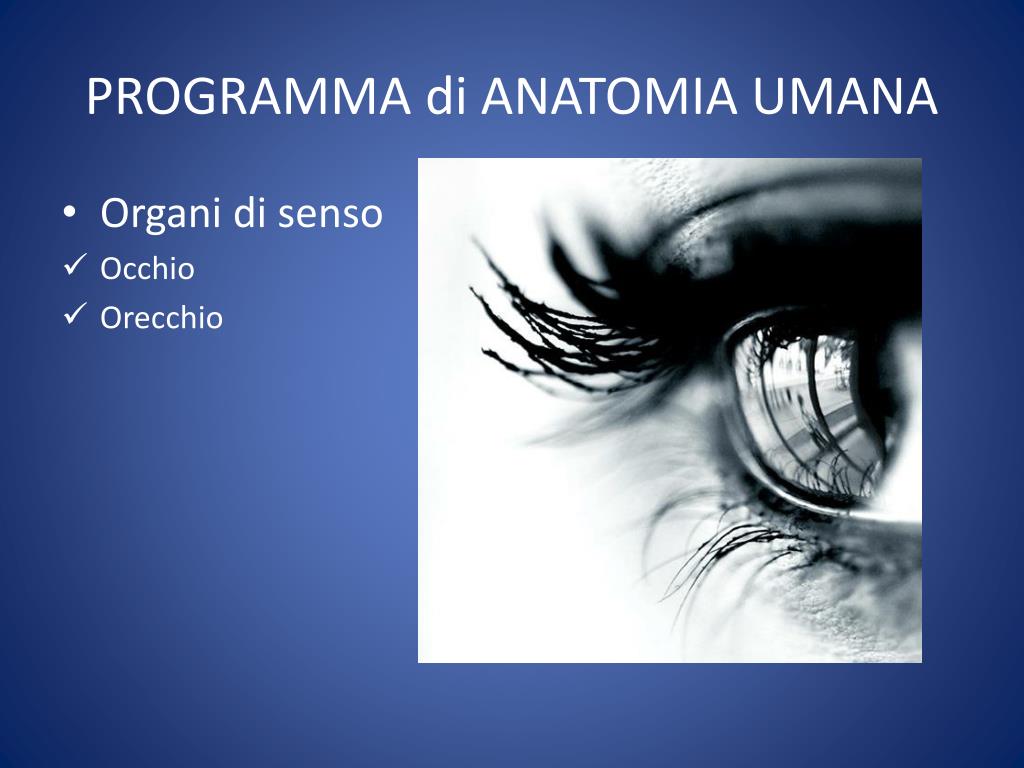 PROGRAMMA di ANATOMIA UMANA

• Organi di senso
✓ Occhio
✓ Orecchio